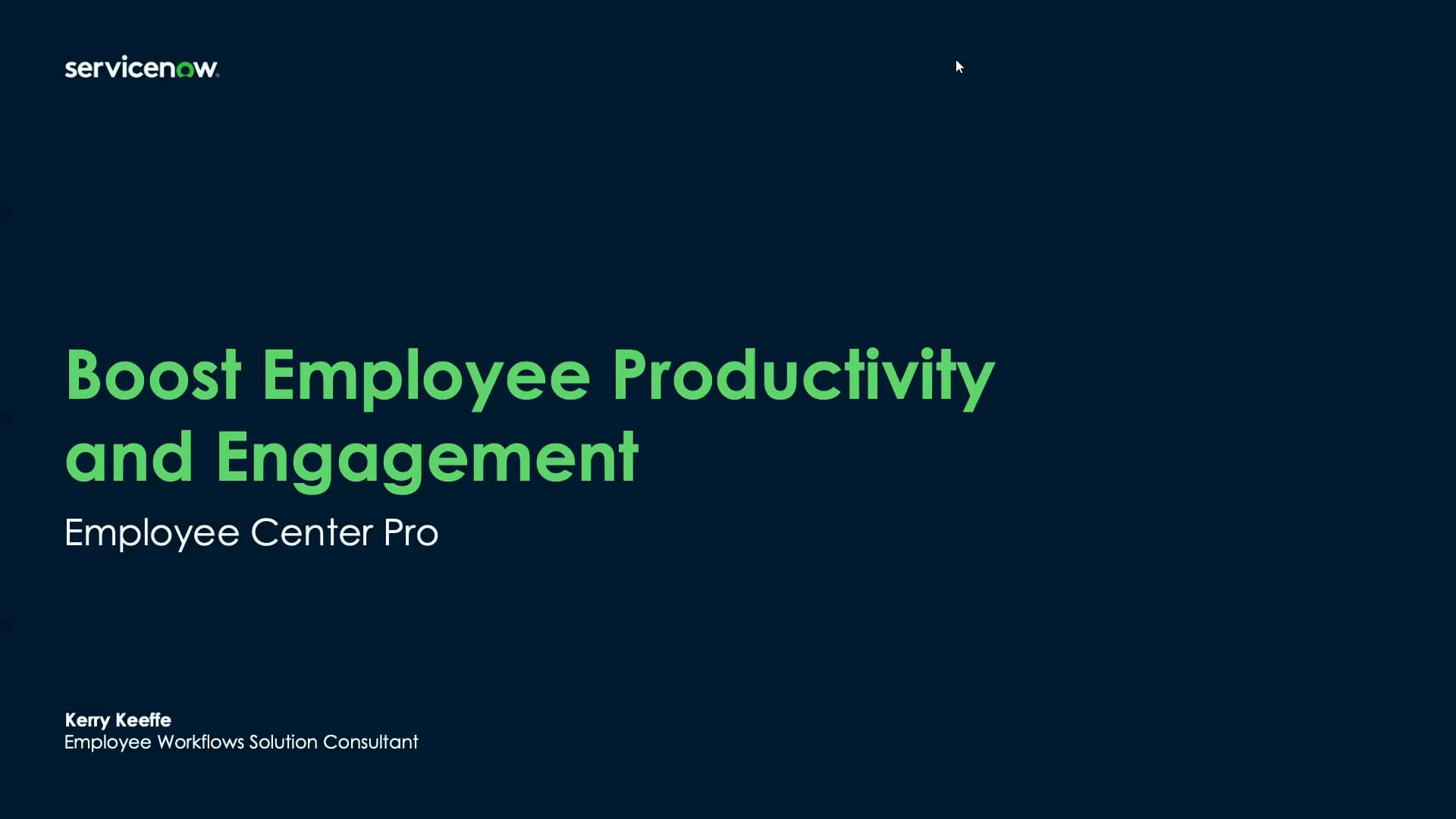 servicenow.

Boost Employee Productivity and Engagement

Employee Center Pro

Kerry Keeffe
Employee Workflows Solution Consultant